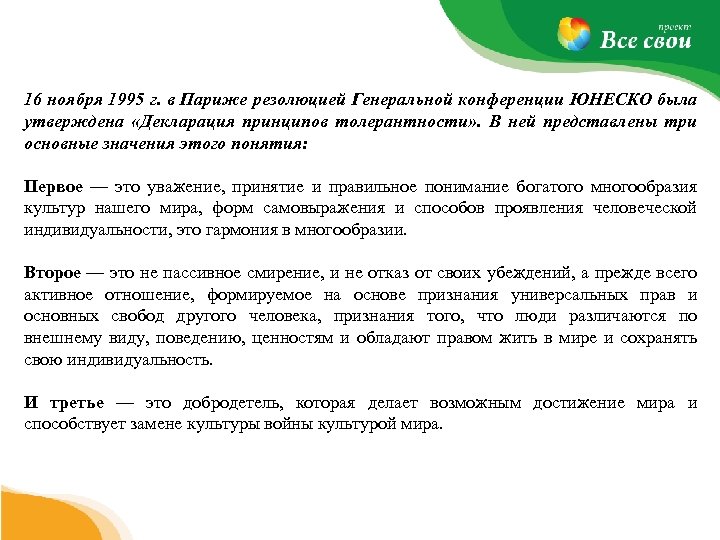 проект
Все свои

16 ноября 1995 г. в Париже резолюцией Генеральной конференции ЮНЕСКО была утверждена «Декларация принципов толерантности». В ней представлены три основные значения этого понятия:

Первое — это уважение, принятие и правильное понимание богатого многообразия культур нашего мира, форм самовыражения и способов проявления человеческой индивидуальности, это гармония в многообразии.

Второе — это не пассивное смирение, и не отказ от своих убеждений, а прежде всего активное отношение, формируемое на основе признания универсальных прав и основных свобод другого человека, признания того, что люди различаются по внешнему виду, поведению, ценностям и обладают правом жить в мире и сохранять свою индивидуальность.

И третье — это добродетель, которая делает возможным достижение мира и способствует замене культуры войны культурой мира.